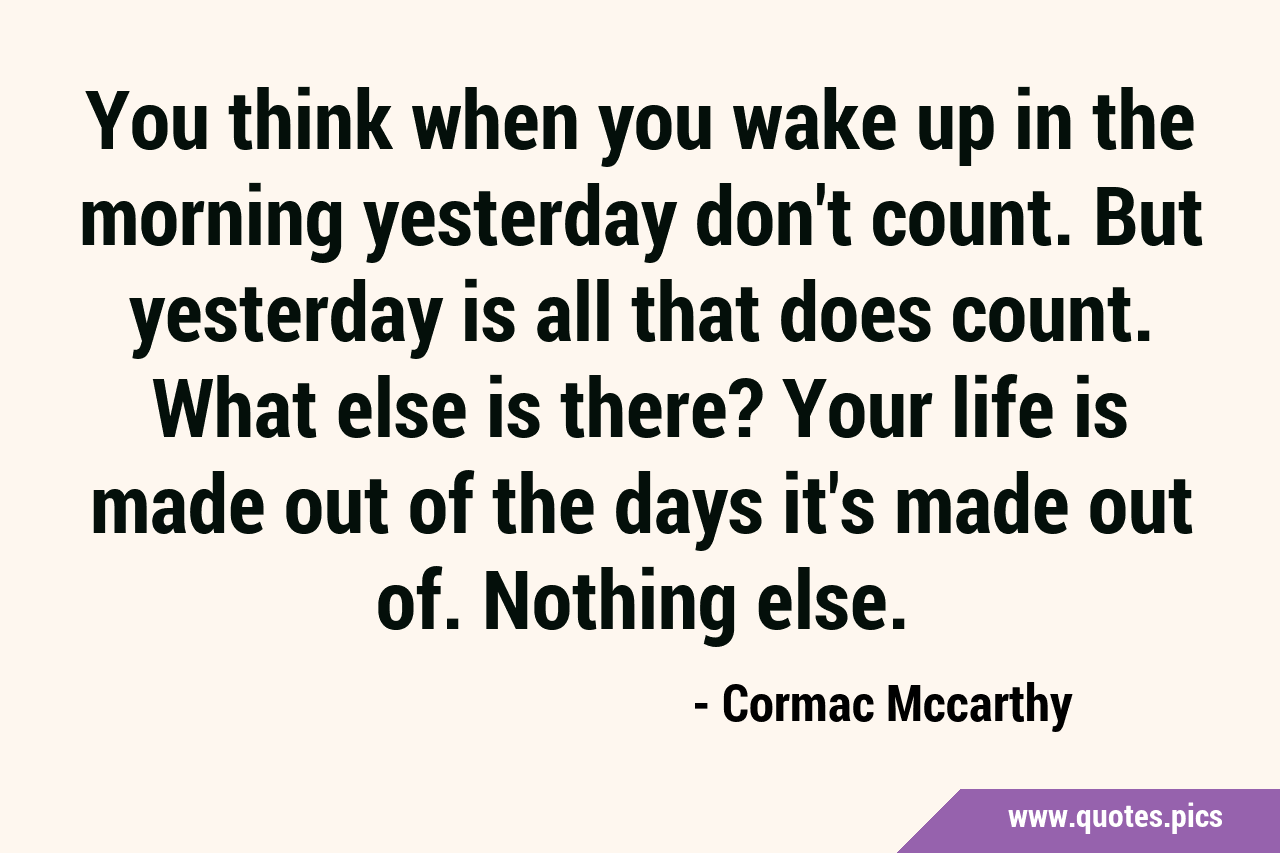 You think when you wake up in the morning yesterday don't count. But yesterday is all that does count. What else is there? Your life is made out of the days it's made out of. Nothing else.

- Cormac Mccarthy

www.quotes.pics